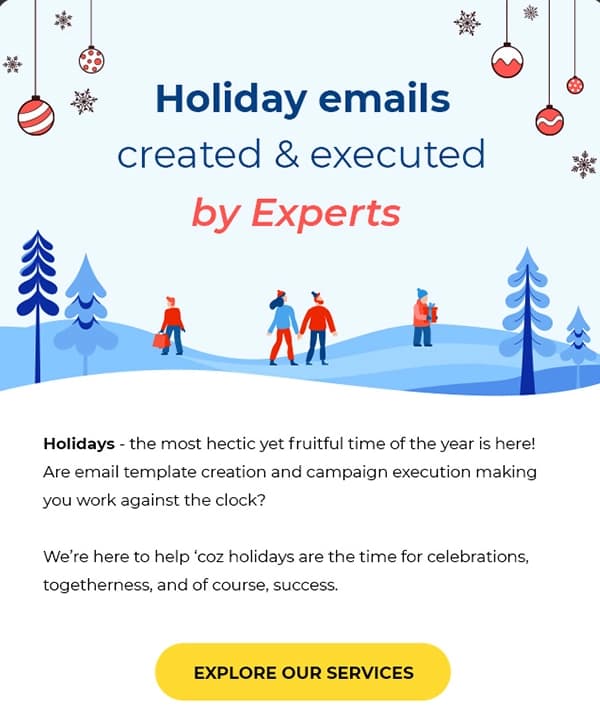 Holiday emails
created & executed
by Experts

Holidays - the most hectic yet fruitful time of the year is here! Are email template creation and campaign execution making you work against the clock?

We're here to help 'coz holidays are the time for celebrations, togetherness, and of course, success.

EXPLORE OUR SERVICES